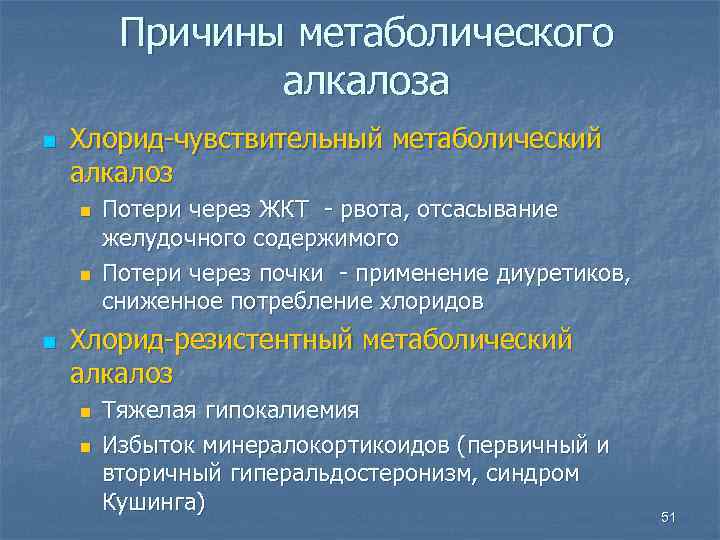 Причины метаболического алкалоза

Хлорид-чувствительный метаболический алкалоз

Потери через ЖКТ - рвота, отсасывание желудочного содержимого

Потери через почки - применение диуретиков, сниженное потребление хлоридов

Хлорид-резистентный метаболический алкалоз

Тяжелая гипокалиемия

Избыток минералокортикоидов (первичный и вторичный гиперальдостеронизм, синдром Кушинга)

51